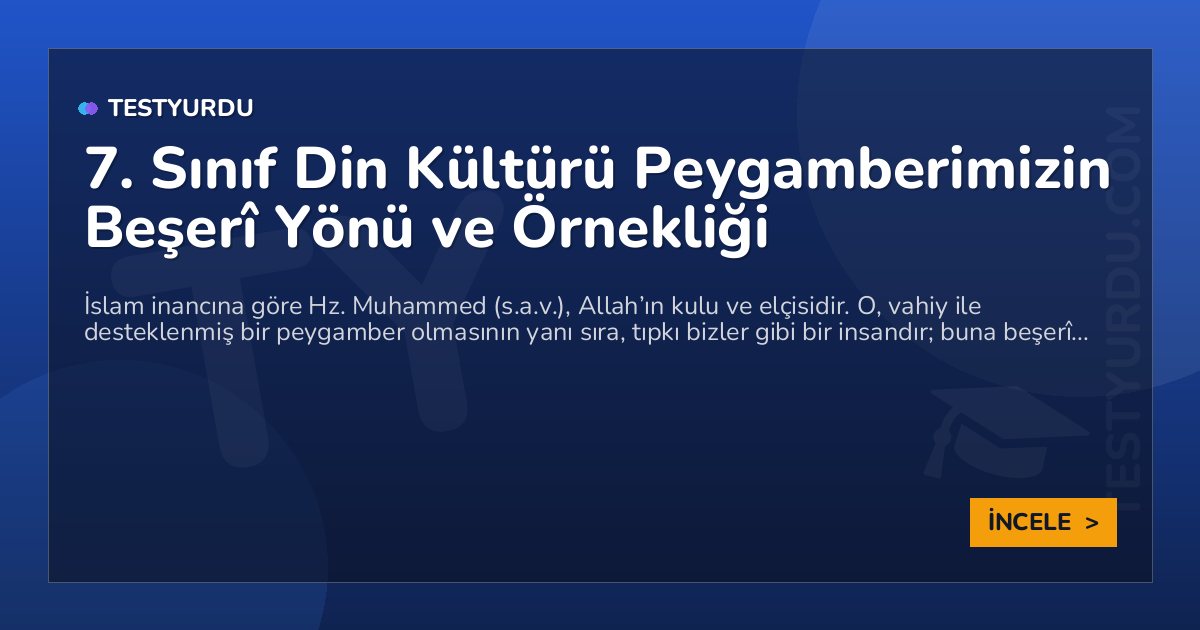 TESTYURDU

7. Sınıf Din Kültürü Peygamberimizin Beşerî Yönü ve Örnekliği

İslam inancına göre Hz. Muhammed (s.a.v.), Allah'ın kulu ve elçisidir. O, vahiy ile desteklenmiş bir peygamber olmasının yanı sıra, tıpkı bizler gibi bir insandır; buna beşerî...

İNCELE >

TESTYURDU.COM